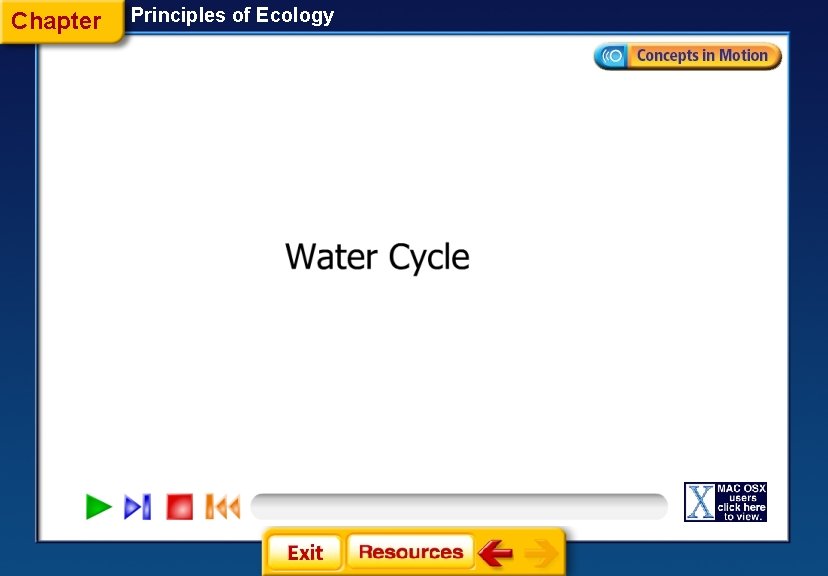 Chapter

Principles of Ecology

Concepts in Motion

Water Cycle

X MAC OSX users click here to view.

Exit

Resources